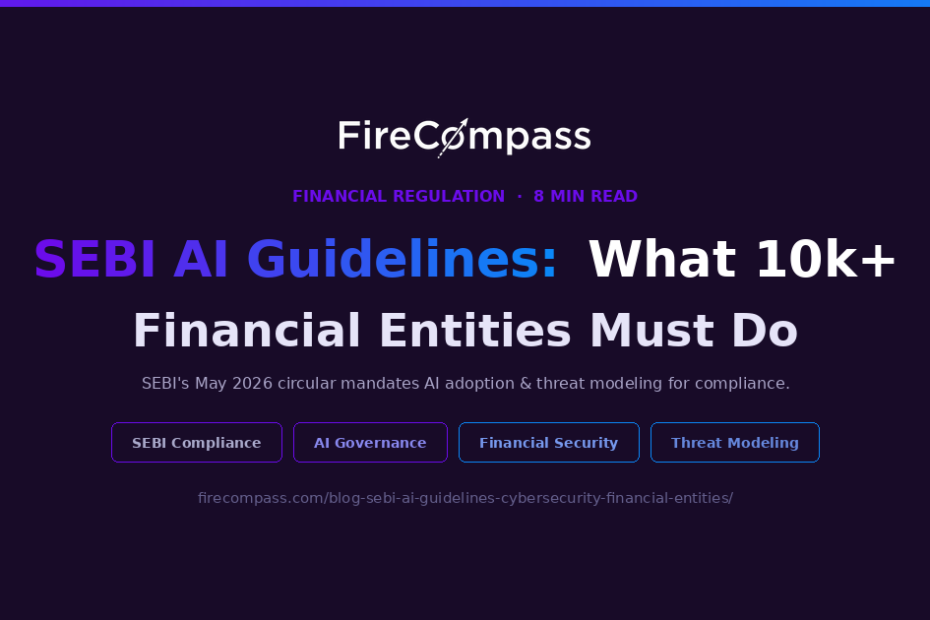 FireCompass

FINANCIAL REGULATION · 8 MIN READ

SEBI AI Guidelines: What 10k+ Financial Entities Must Do

SEBI's May 2026 circular mandates AI adoption & threat modeling for compliance.

SEBI Compliance

AI Governance

Financial Security

Threat Modeling

firecompass.com/blog-sebi-ai-guidelines-cybersecurity-financial-entities/